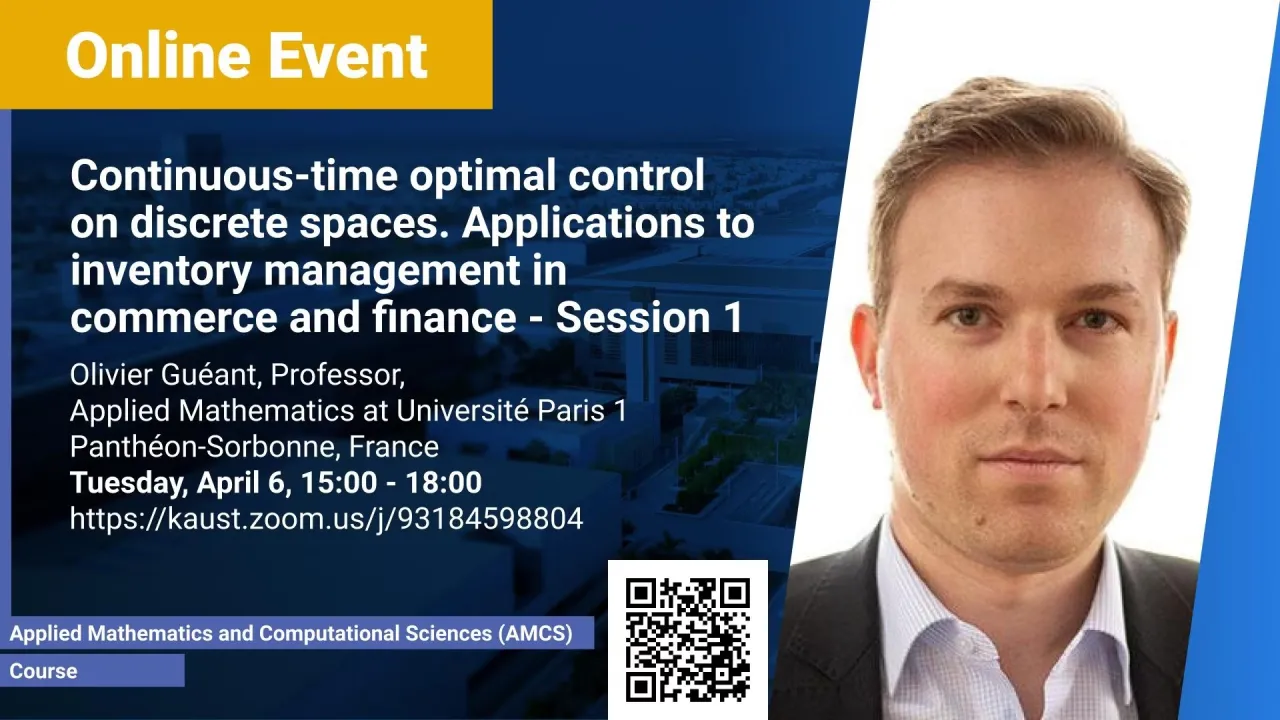 Online Event

Continuous-time optimal control on discrete spaces. Applications to inventory management in commerce and finance - Session 1

Olivier Guéant, Professor, Applied Mathematics at Université Paris 1 Panthéon-Sorbonne, France
Tuesday, April 6, 15:00 - 18:00
https://kaust.zoom.us/j/93184598804

Applied Mathematics and Computational Sciences (AMCS)

Course